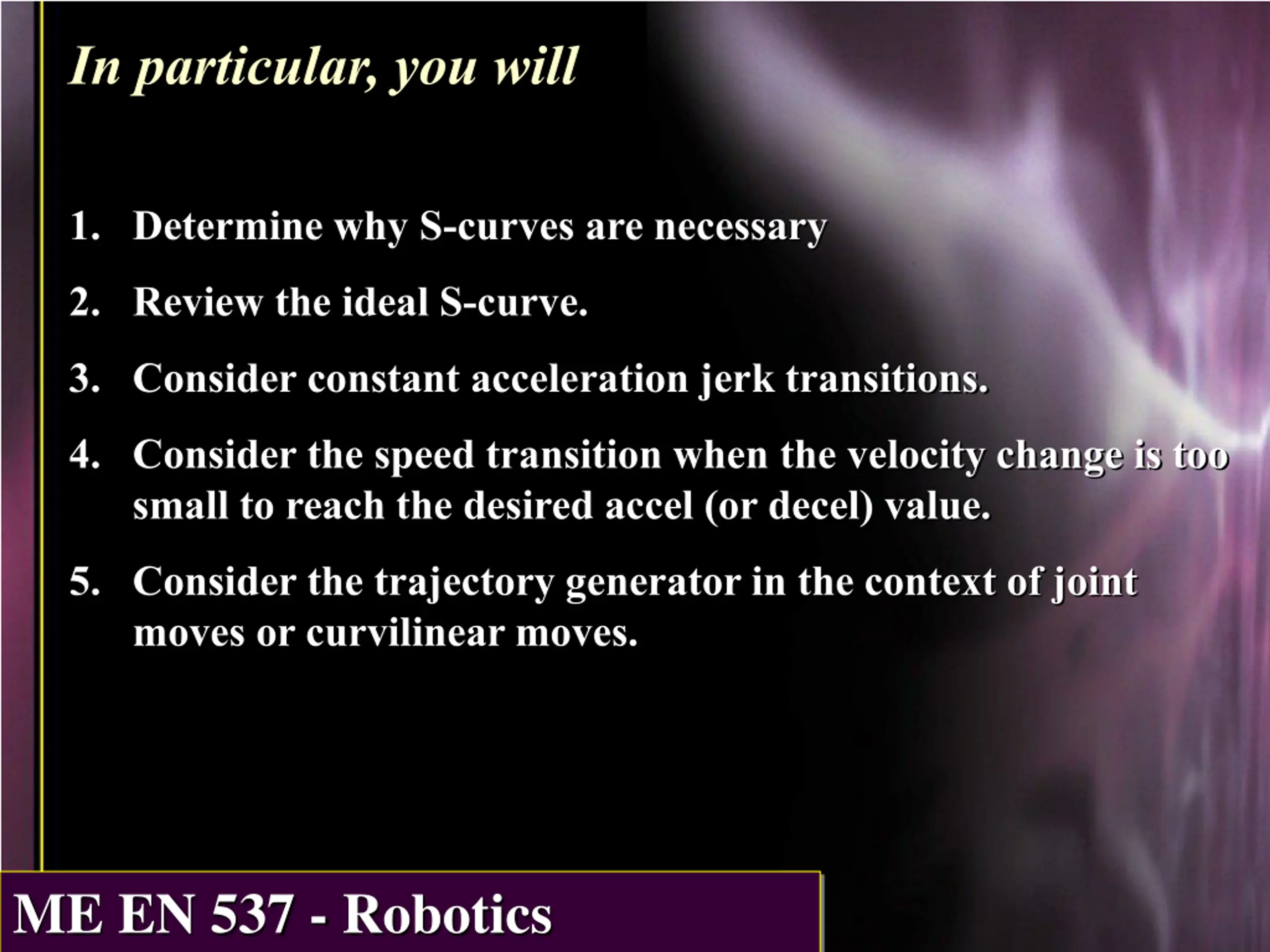 In particular, you will

1. Determine why S-curves are necessary
2. Review the ideal S-curve.
3. Consider constant acceleration jerk transitions.
4. Consider the speed transition when the velocity change is too small to reach the desired accel (or decel) value.
5. Consider the trajectory generator in the context of joint moves or curvilinear moves.

ME EN 537 - Robotics